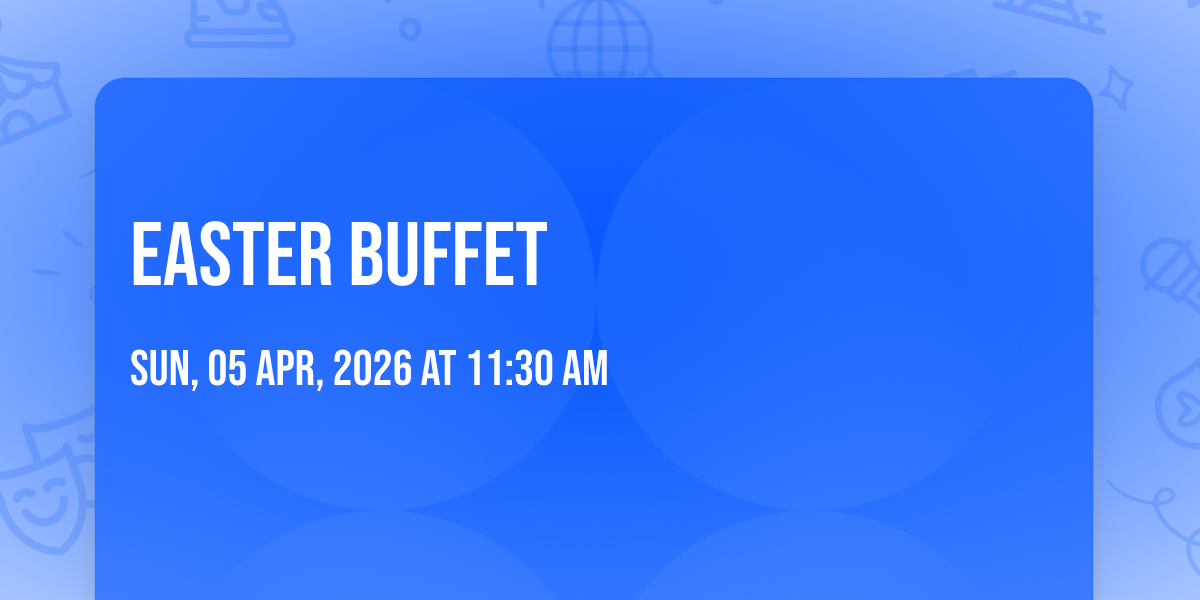 EASTER BUFFET

SUN, 05 APR, 2026 AT 11:30 AM